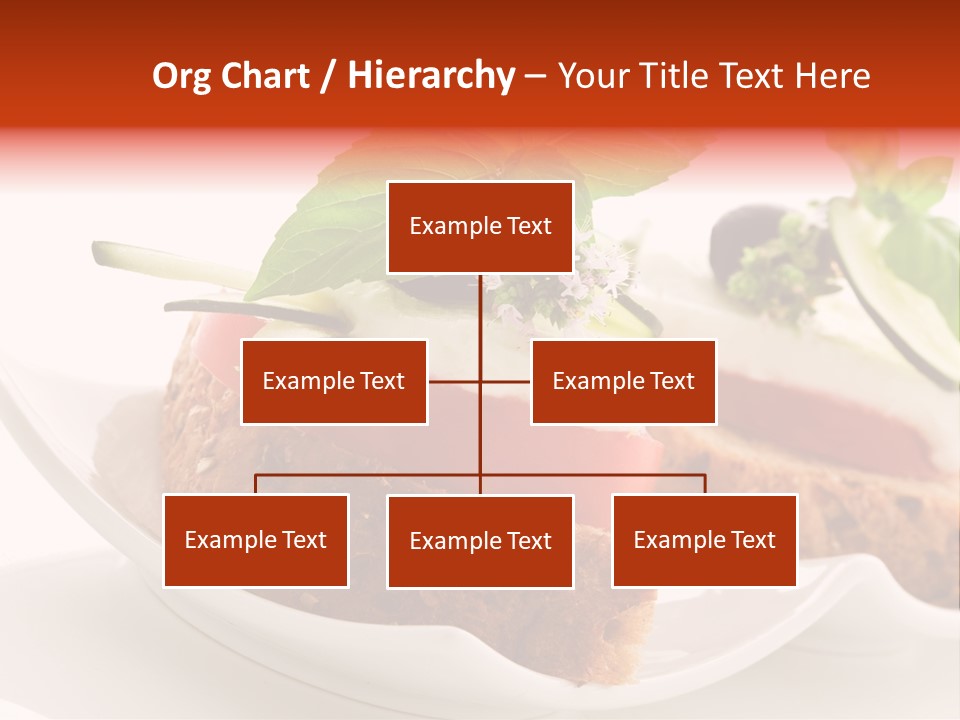 Org Chart / Hierarchy – Your Title Text Here

Example Text

Example Text

Example Text

Example Text

Example Text

Example Text